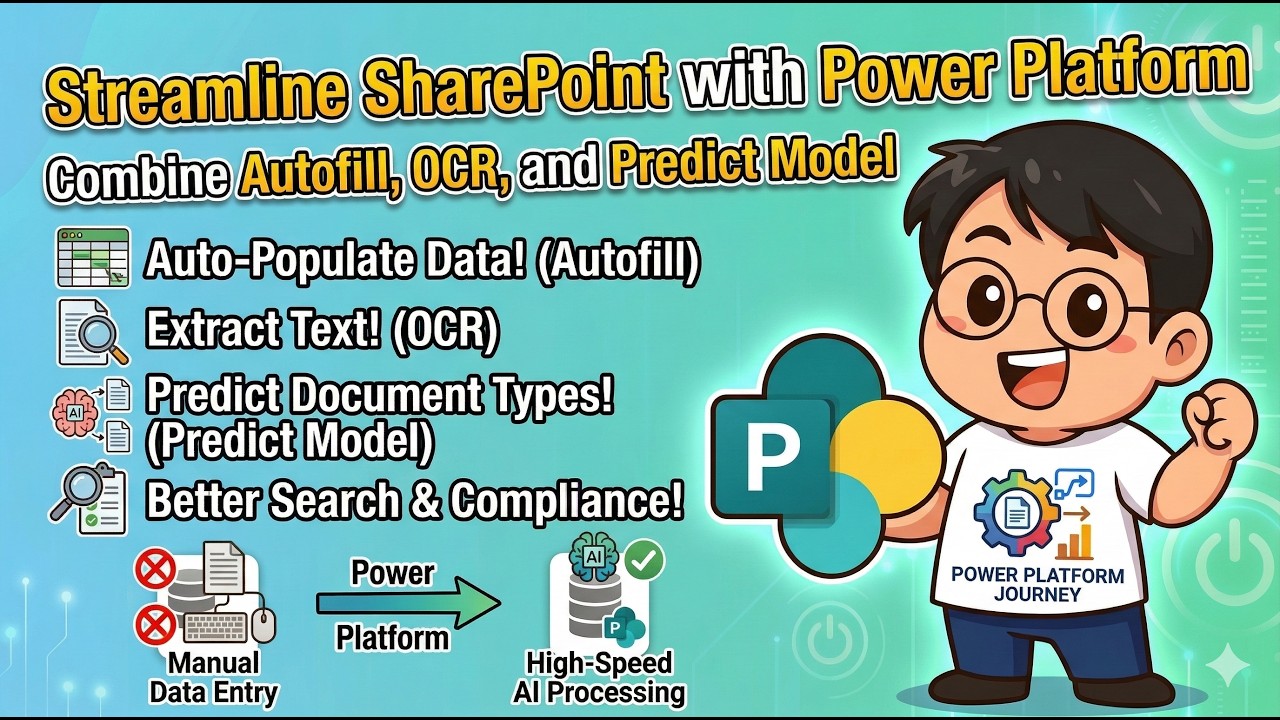 Streamline SharePoint with Power Platform

Combine Autofill, OCR, and Predict Model

Auto-Populate Data! (Autofill)

Extract Text! (OCR)

AI

Predict Document Types! (Predict Model)

Better Search & Compliance!

Manual Data Entry

Power Platform

AI

High-Speed AI Processing

P

POWER PLATFORM JOURNEY